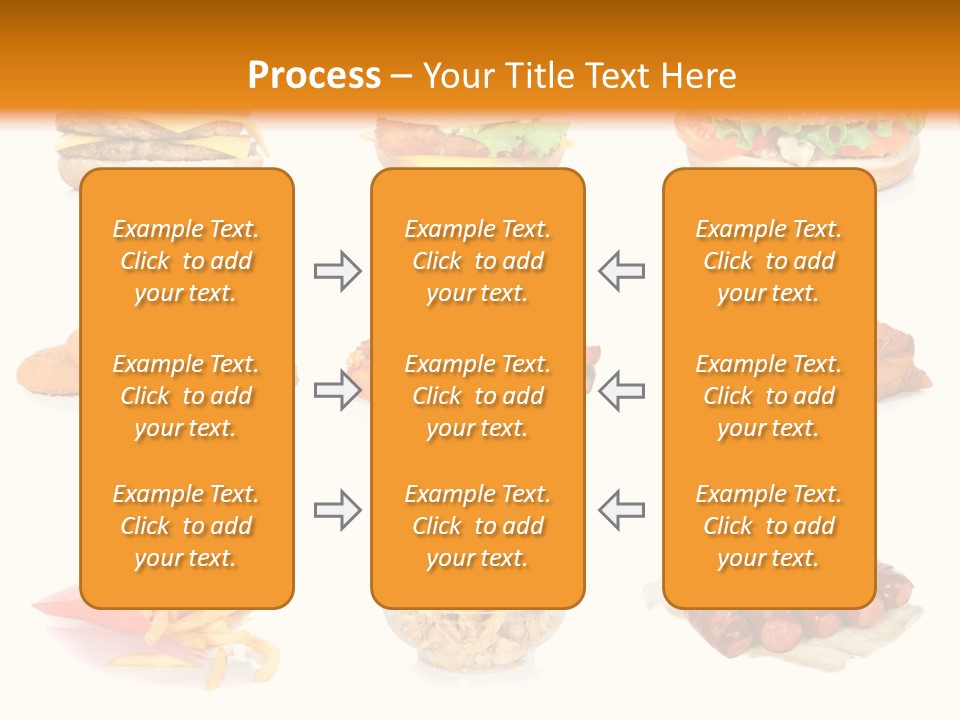 Process – Your Title Text Here

Example Text. Click to add your text.

Example Text. Click to add your text.

Example Text. Click to add your text.

Example Text. Click to add your text.

Example Text. Click to add your text.

Example Text. Click to add your text.

Example Text. Click to add your text.

Example Text. Click to add your text.

Example Text. Click to add your text.